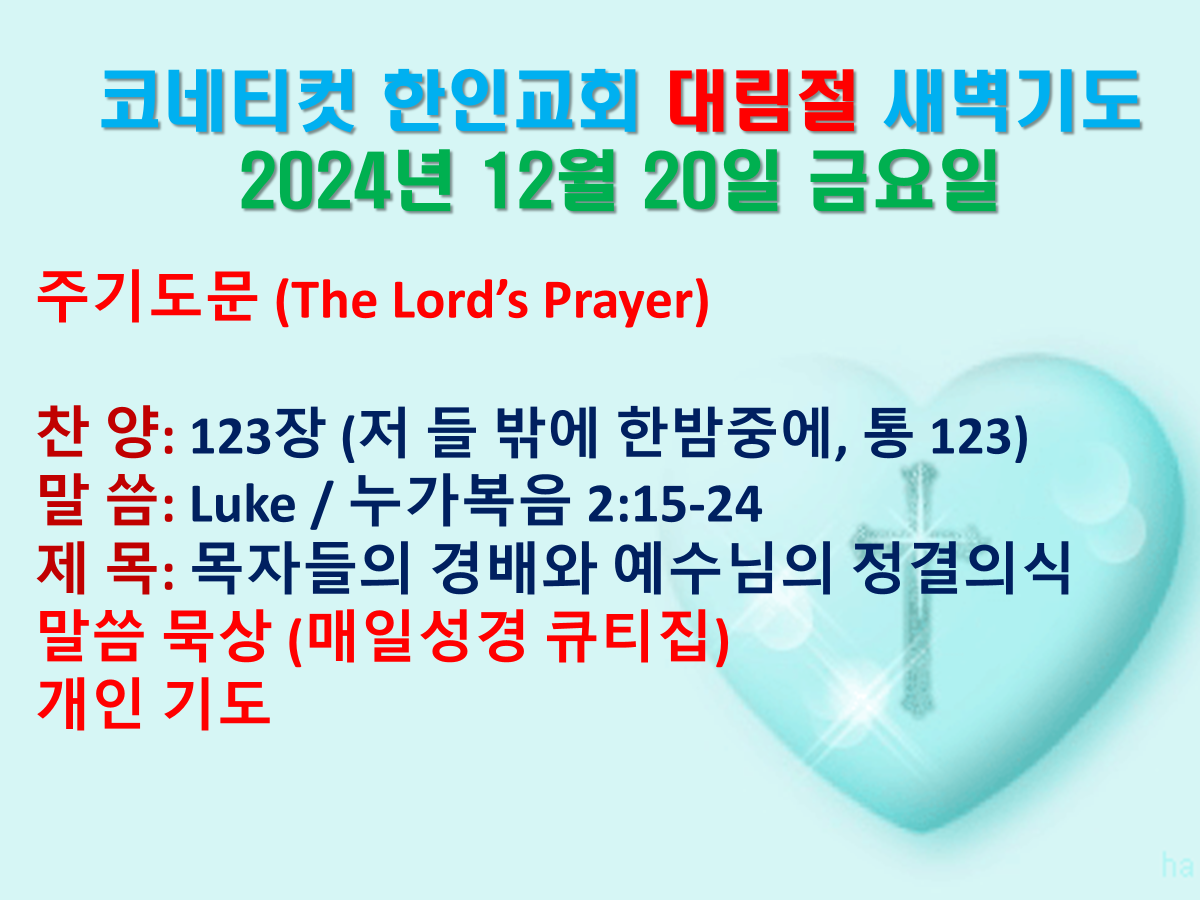 코네티컷 한인교회 대림절 새벽기도
2024년 12월 20일 금요일

주기도문 (The Lord's Prayer)

찬 양: 123장 (저 들 밖에 한밤중에, 통 123)
말 씀: Luke / 누가복음 2:15-24
제 목: 목자들의 경배와 예수님의 정결의식
말씀 묵상 (매일성경 큐티집)
개인 기도

ha